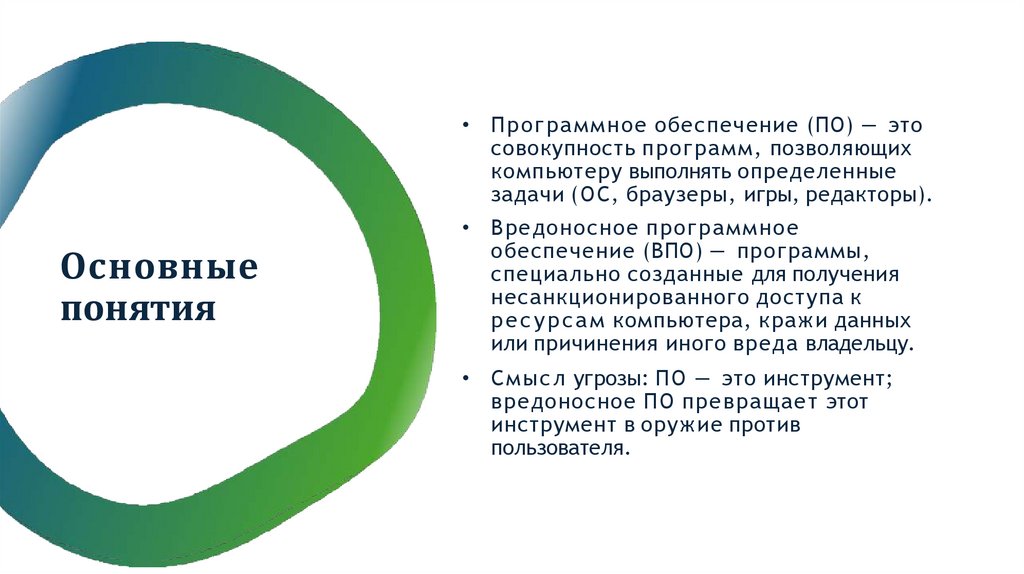 Основные понятия

• Программное обеспечение (ПО) — это совокупность программ, позволяющих компьютеру выполнять определенные задачи (ОС, браузеры, игры, редакторы).

• Вредоносное программное обеспечение (ВПО) — программы, специально созданные для получения несанкционированного доступа к ресурсам компьютера, кражи данных или причинения иного вреда владельцу.

• Смысл угрозы: ПО — это инструмент; вредоносное ПО превращает этот инструмент в оружие против пользователя.